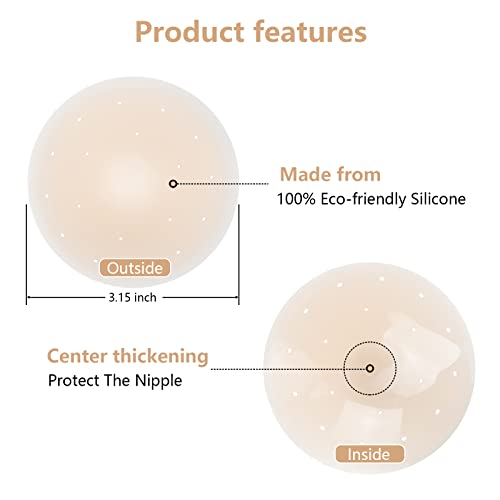 Product features

Made from
100% Eco-friendly Silicone

Outside

3.15 inch

Center thickening
Protect The Nipple

Inside